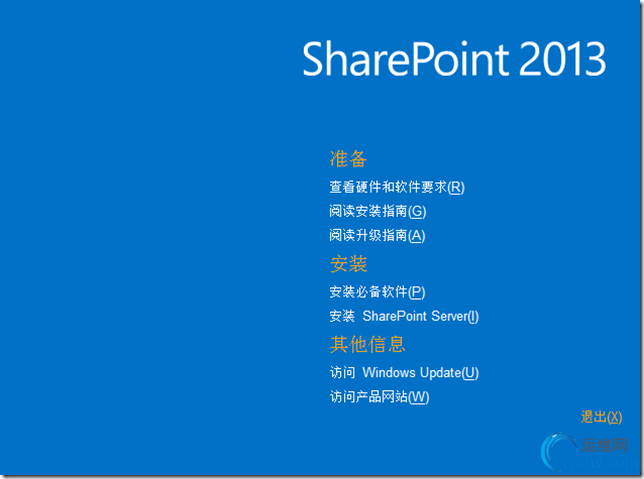 SharePoint 2013

准备

查看硬件和软件要求(R)

阅读安装指南(G)

阅读升级指南(A)

安装

安装必备软件(P)

安装 SharePoint Server(I)

其他信息

访问 Windows Update(U)

访问产品网站(W)

退出(X)

运维网
iyunv.com